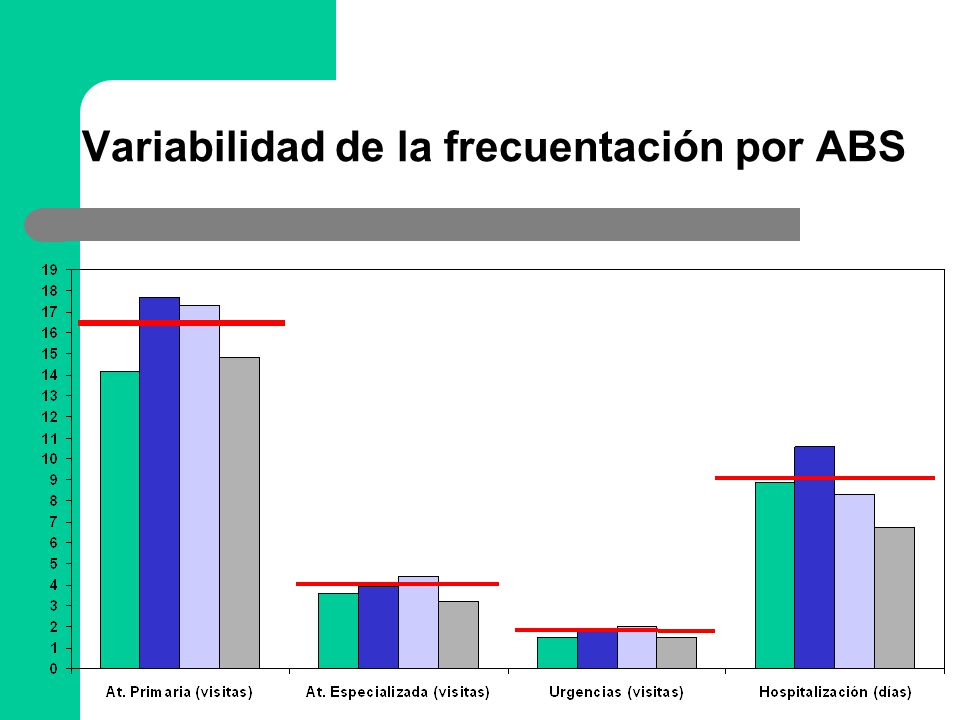 Variabilidad de la frecuentación por ABS

19
18
17
16
15
14
13
12
11
10
9
8
7
6
5
4
3
2
1
0

At. Primaria (visitas)
At. Especializada (visitas)
Urgencias (visitas)
Hospitalización (días)